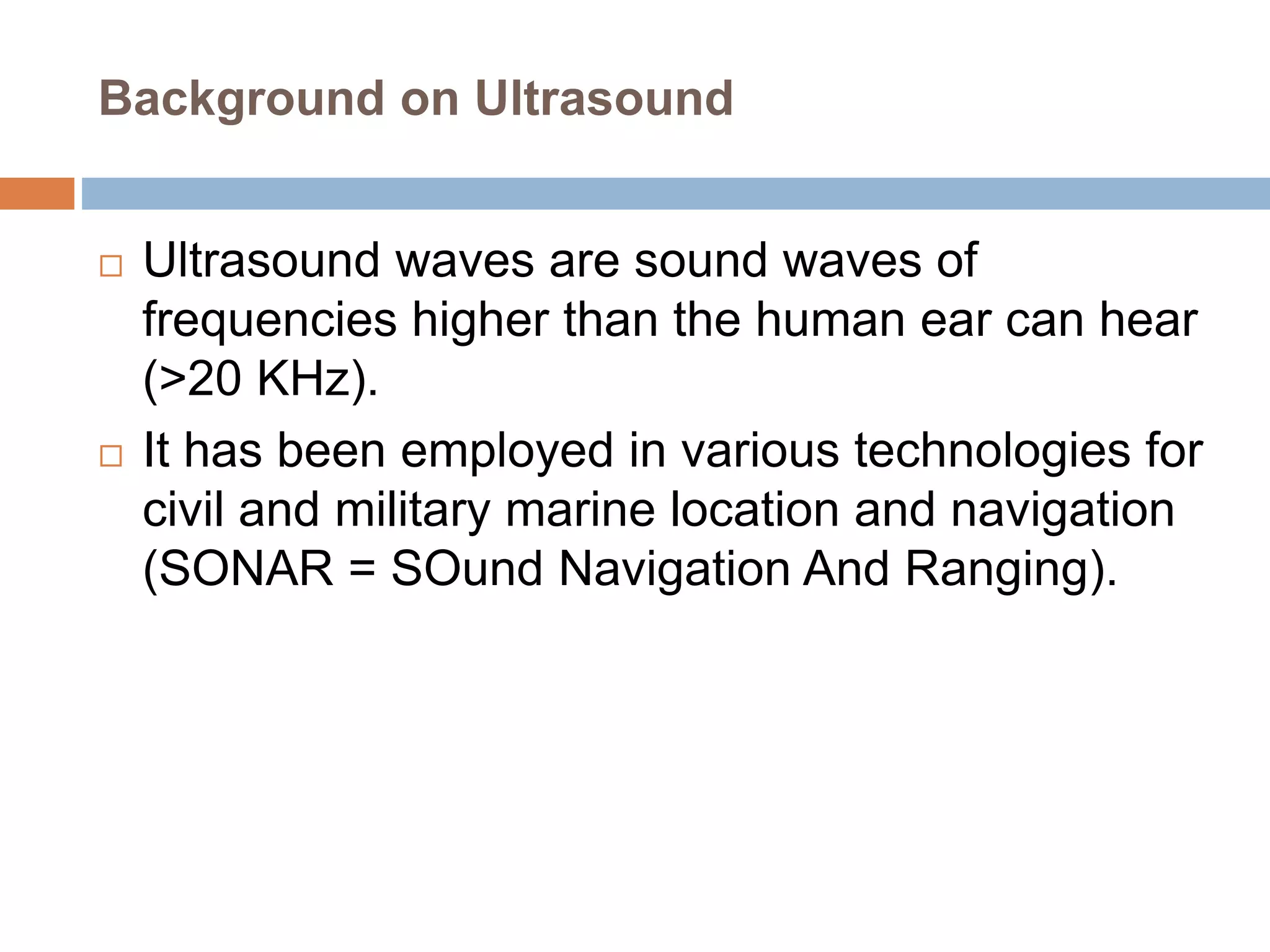 Background on Ultrasound

□ Ultrasound waves are sound waves of frequencies higher than the human ear can hear (>20 KHz).

□ It has been employed in various technologies for civil and military marine location and navigation (SONAR = SOund Navigation And Ranging).